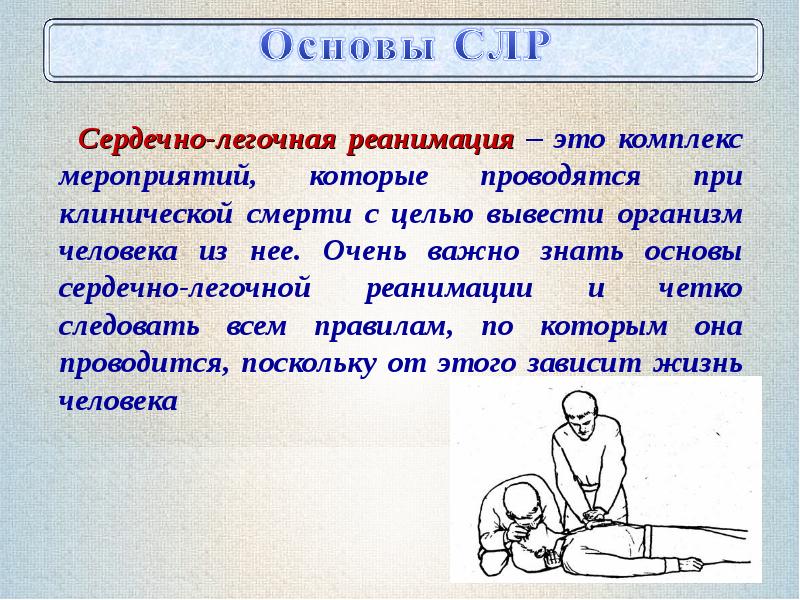 Основы СЛР

Сердечно-легочная реанимация – это комплекс мероприятий, которые проводятся при клинической смерти с целью вывести организм человека из нее. Очень важно знать основы сердечно-легочной реанимации и четко следовать всем правилам, по которым она проводится, поскольку от этого зависит жизнь человека